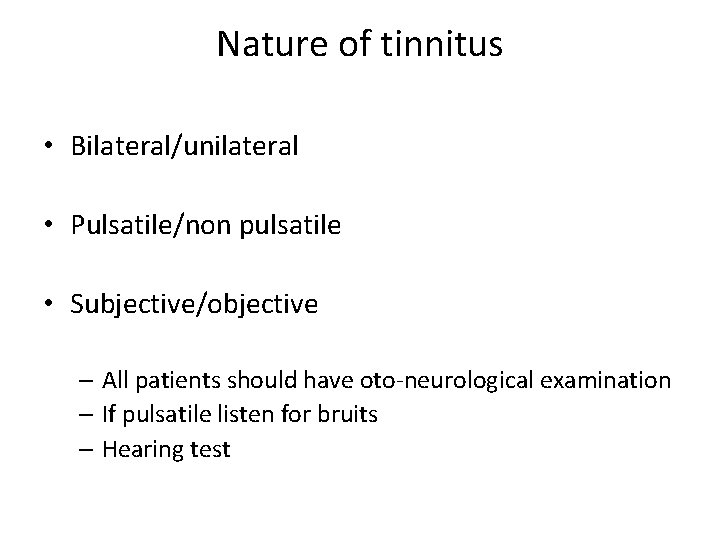 Nature of tinnitus

• Bilateral/unilateral

• Pulsatile/non pulsatile

• Subjective/objective

– All patients should have oto-neurological examination
– If pulsatile listen for bruits
– Hearing test